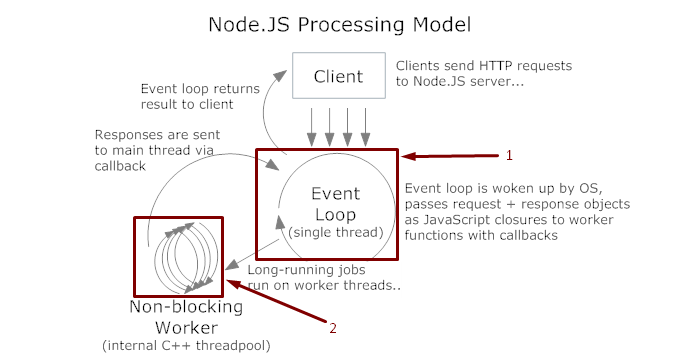 Node.JS Processing Model

Client

Clients send HTTP requests to Node.JS server...

Event loop returns result to client

Responses are sent to main thread via callback

1

Event Loop (single thread)

Event loop is woken up by OS, passes request + response objects as JavaScript closures to worker functions with callbacks

Long-running jobs run on worker threads..

Non-blocking Worker (internal C++ threadpool)

2